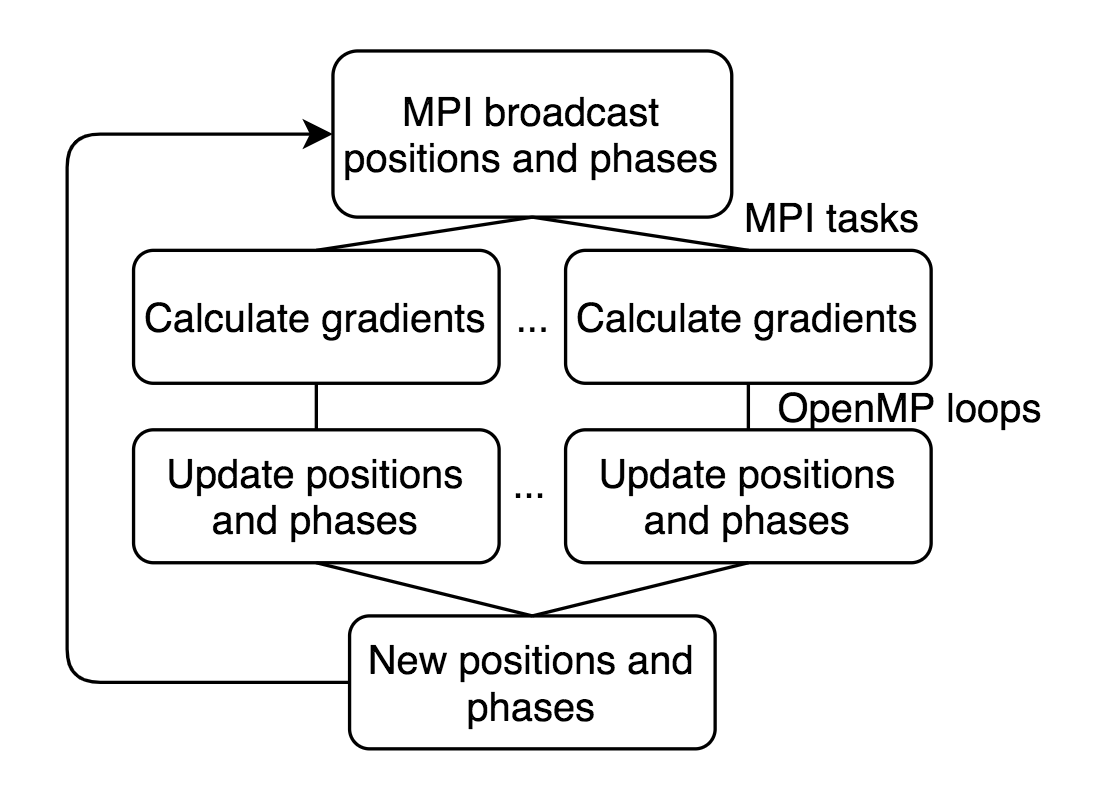 MPI broadcast positions and phases

MPI tasks

Calculate gradients ... Calculate gradients

OpenMP loops

Update positions and phases ... Update positions and phases

New positions and phases